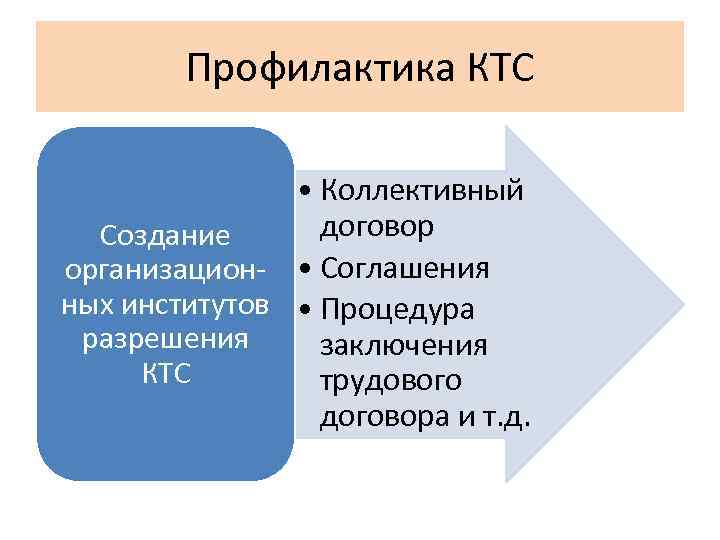 Профилактика КТС

Создание организационных институтов разрешения КТС

• Коллективный договор
• Соглашения
• Процедура заключения трудового договора и т.д.